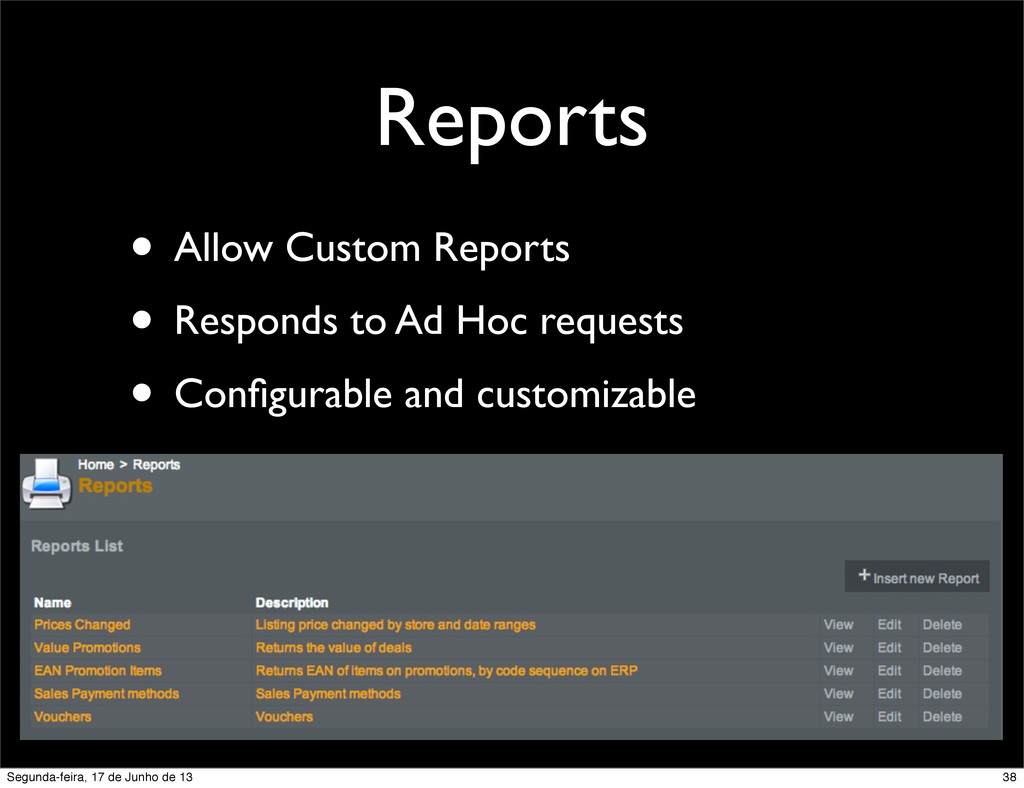 Reports

• Allow Custom Reports
• Responds to Ad Hoc requests
• Configurable and customizable

Home > Reports
Reports

Reports List

+ Insert new Report

| Name | Description | | | |
|---|---|---|---|---|
| Prices Changed | Listing price changed by store and date ranges | View | Edit | Delete |
| Value Promotions | Returns the value of deals | View | Edit | Delete |
| EAN Promotion Items | Returns EAN of items on promotions, by code sequence on ERP | View | Edit | Delete |
| Sales Payment methods | Sales Payment methods | View | Edit | Delete |
| Vouchers | Vouchers | View | Edit | Delete |

Segunda-feira, 17 de Junho de 13

38